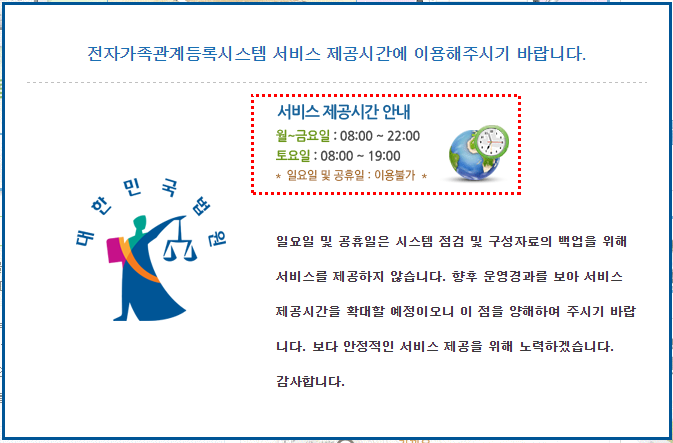 전자가족관계등록시스템 서비스 제공시간에 이용해주시기 바랍니다.

서비스 제공시간 안내
월~금요일 : 08:00 ~ 22:00
토요일 : 08:00 ~ 19:00
* 일요일 및 공휴일 : 이용불가 *

대한민국법원

일요일 및 공휴일은 시스템 점검 및 구성자료의 백업을 위해 서비스를 제공하지 않습니다. 향후 운영경과를 보아 서비스 제공시간을 확대할 예정이오니 이 점을 양해하여 주시기 바랍니다. 보다 안정적인 서비스 제공을 위해 노력하겠습니다.

감사합니다.